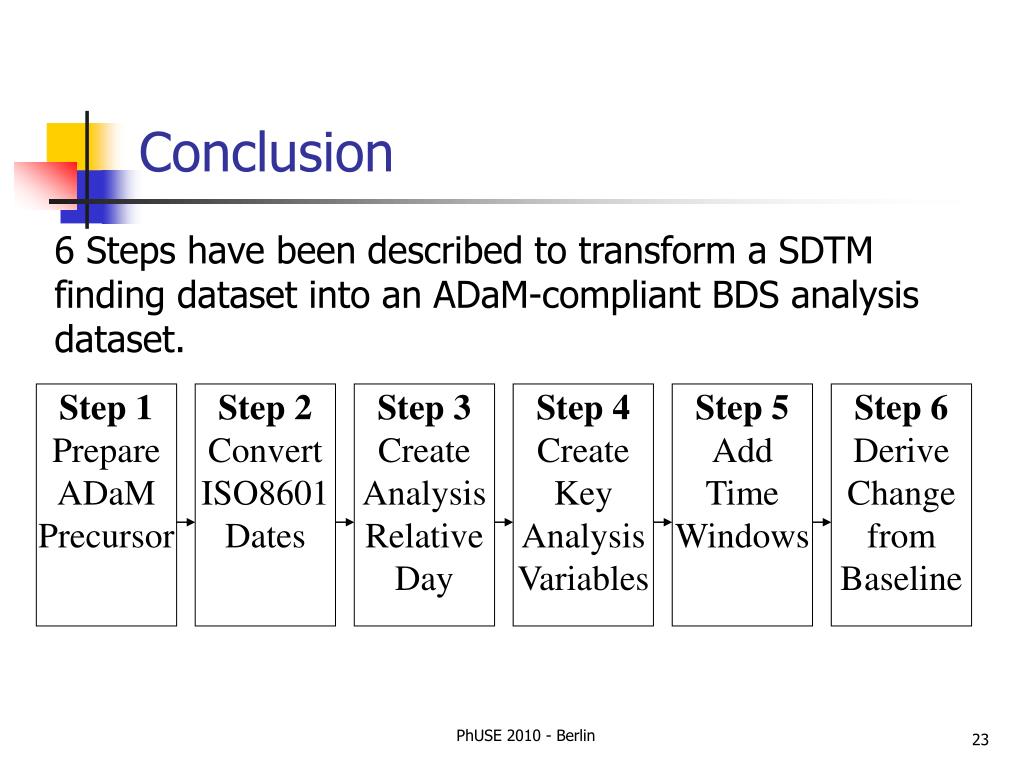 Conclusion

6 Steps have been described to transform a SDTM finding dataset into an ADaM-compliant BDS analysis dataset.

Step 1
Prepare ADaM Precursor

Step 2
Convert ISO8601 Dates

Step 3
Create Analysis Relative Day

Step 4
Create Key Analysis Variables

Step 5
Add Time Windows

Step 6
Derive Change from Baseline

PhUSE 2010 - Berlin

23